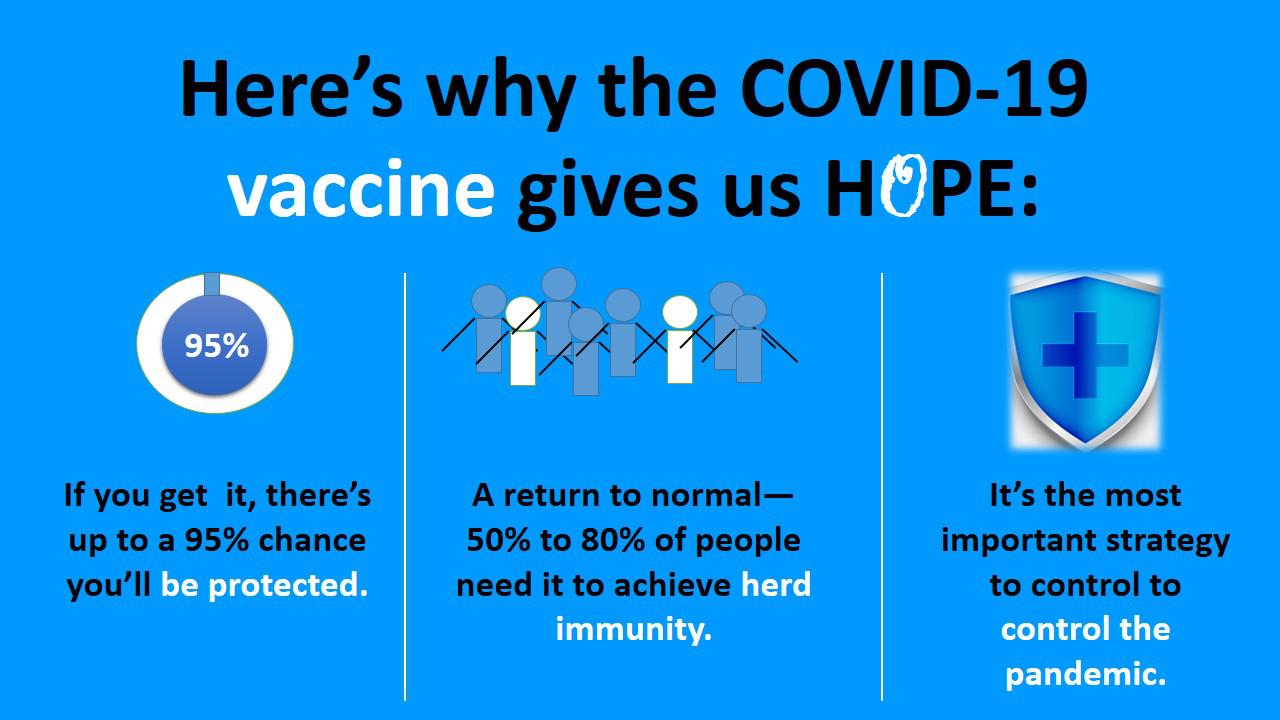 Here's why the COVID-19 vaccine gives us HOPE:

95%

If you get it, there's up to a 95% chance you'll be protected.

A return to normal— 50% to 80% of people need it to achieve herd immunity.

It's the most important strategy to control to control the pandemic.